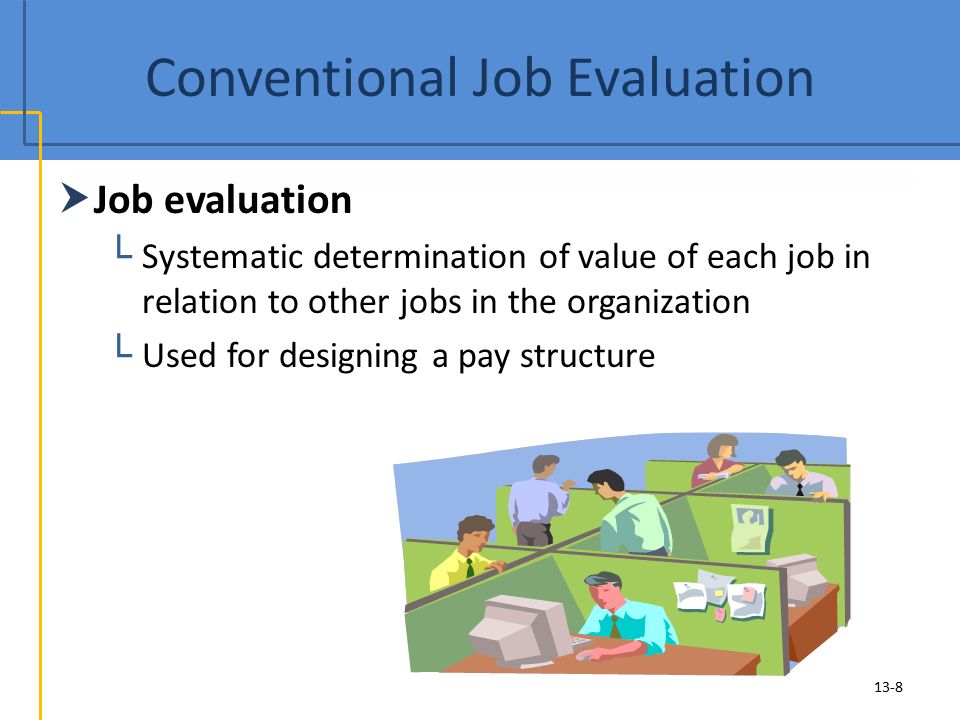 Conventional Job Evaluation

Job evaluation

Systematic determination of value of each job in relation to other jobs in the organization

Used for designing a pay structure

13-8